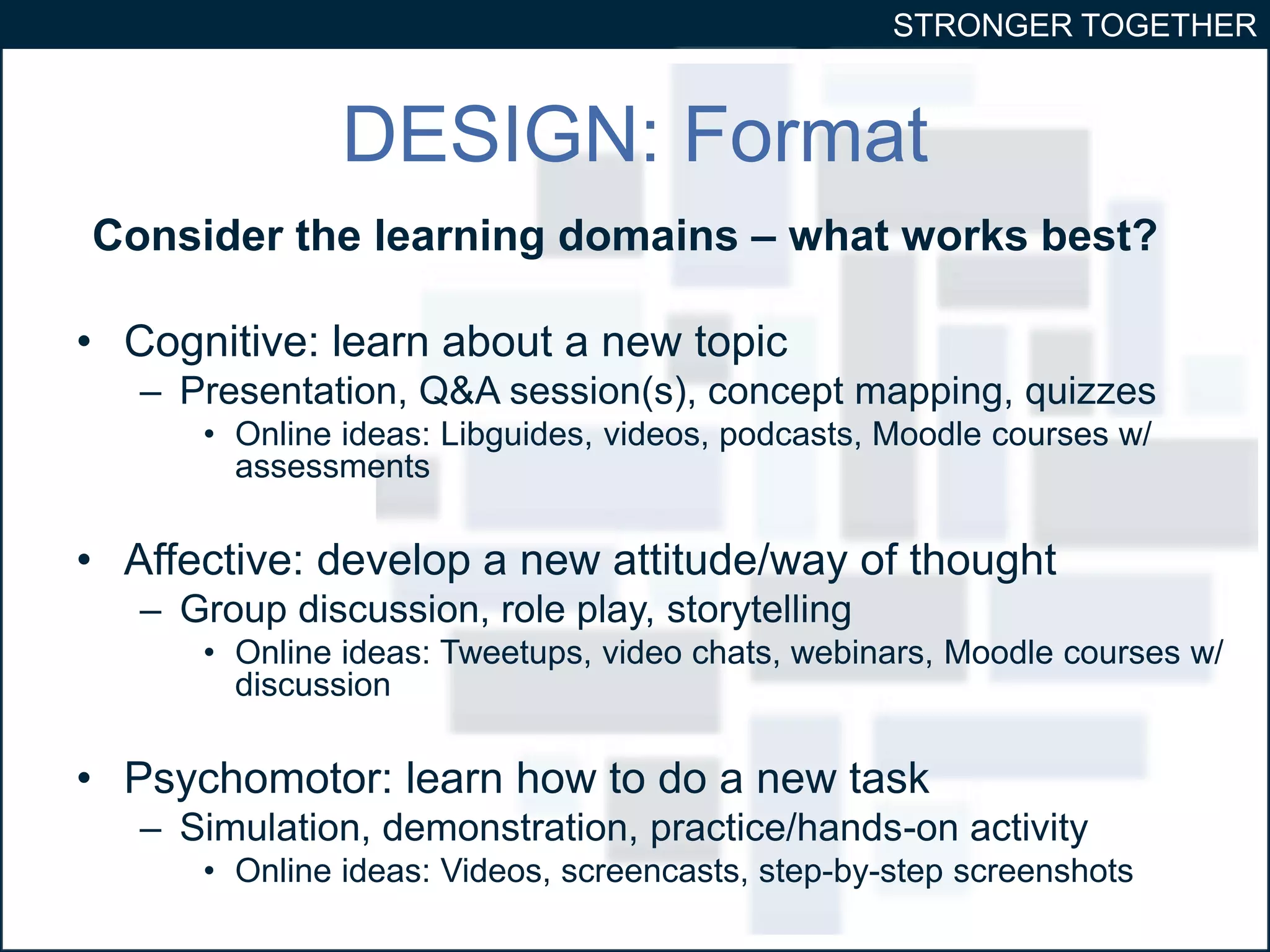 STRONGER TOGETHER

DESIGN: Format

Consider the learning domains – what works best?

• Cognitive: learn about a new topic
– Presentation, Q&A session(s), concept mapping, quizzes
• Online ideas: Libguides, videos, podcasts, Moodle courses w/ assessments

• Affective: develop a new attitude/way of thought
– Group discussion, role play, storytelling
• Online ideas: Tweetups, video chats, webinars, Moodle courses w/ discussion

• Psychomotor: learn how to do a new task
– Simulation, demonstration, practice/hands-on activity
• Online ideas: Videos, screencasts, step-by-step screenshots